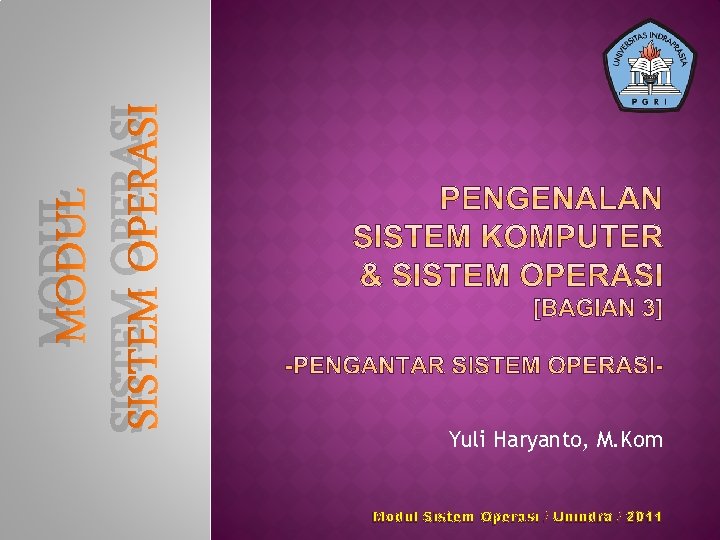 MODUL
SISTEM OPERASI

UNIVERSITAS INDRAPRASTA
PGRI

PENGENALAN
SISTEM KOMPUTER
& SISTEM OPERASI
[BAGIAN 3]

-PENGANTAR SISTEM OPERASI-

Yuli Haryanto, M.Kom

Modul Sistem Operasi : Unindra : 2011